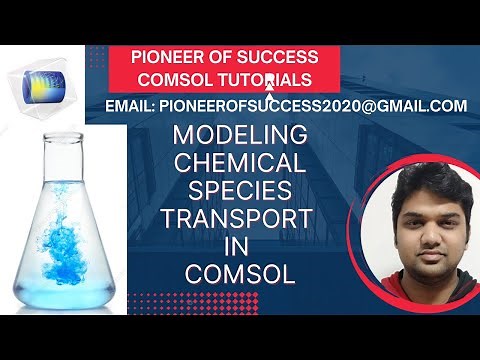 PIONEER OF SUCCESS
COMSOL TUTORIALS

EMAIL: PIONEEROFSUCCESS2020@GMAIL.COM

MODELING
CHEMICAL
SPECIES
TRANSPORT
IN
COMSOL